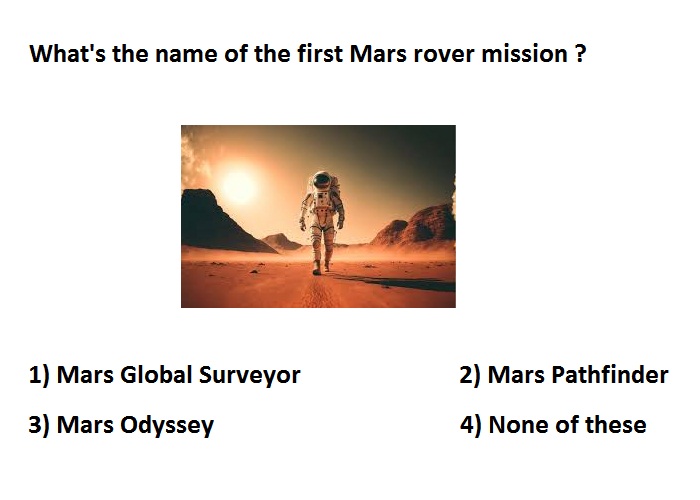 What's the name of the first Mars rover mission ?

1) Mars Global Surveyor

2) Mars Pathfinder

3) Mars Odyssey

4) None of these